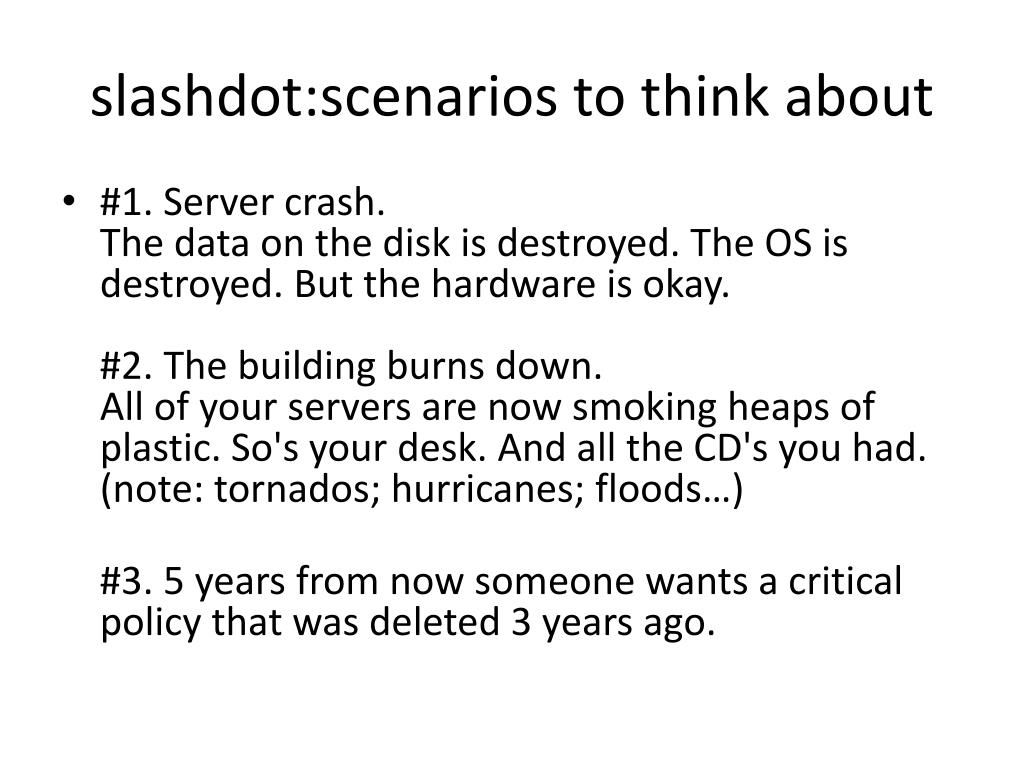 slashdot:scenarios to think about

• #1. Server crash.
The data on the disk is destroyed. The OS is destroyed. But the hardware is okay.

#2. The building burns down.
All of your servers are now smoking heaps of plastic. So's your desk. And all the CD's you had. (note: tornados; hurricanes; floods…)

#3. 5 years from now someone wants a critical policy that was deleted 3 years ago.